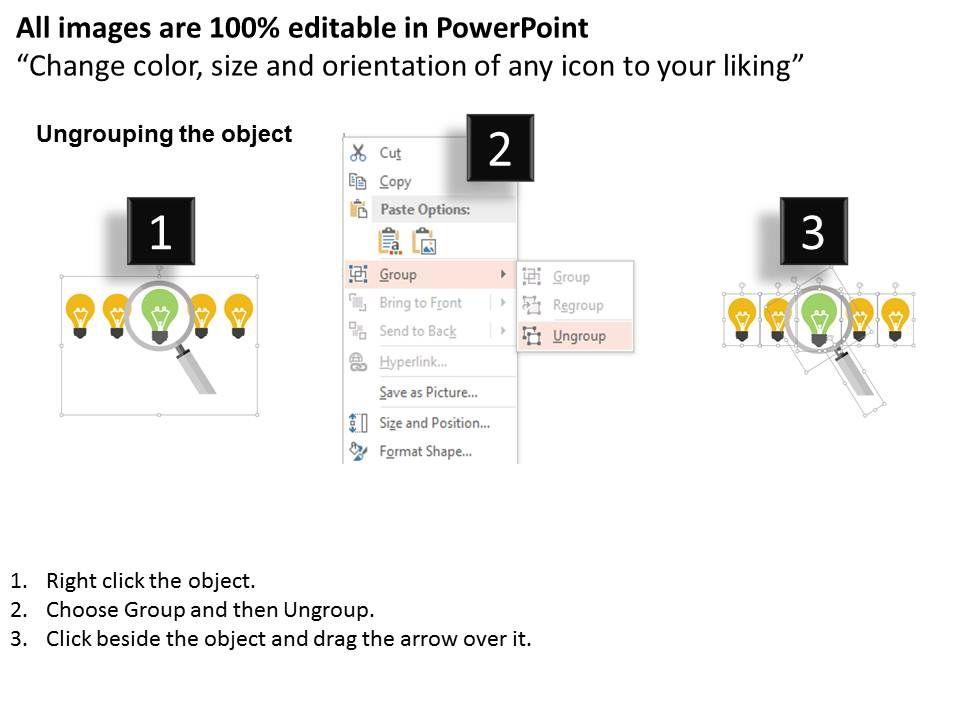 All images are 100% editable in PowerPoint
“Change color, size and orientation of any icon to your liking”

Ungrouping the object

1

2

Cut
Copy
Paste Options:
Group
Bring to Front
Send to Back
Hyperlink...
Save as Picture...
Size and Position...
Format Shape...

Group
Regroup
Ungroup

3

1. Right click the object.
2. Choose Group and then Ungroup.
3. Click beside the object and drag the arrow over it.